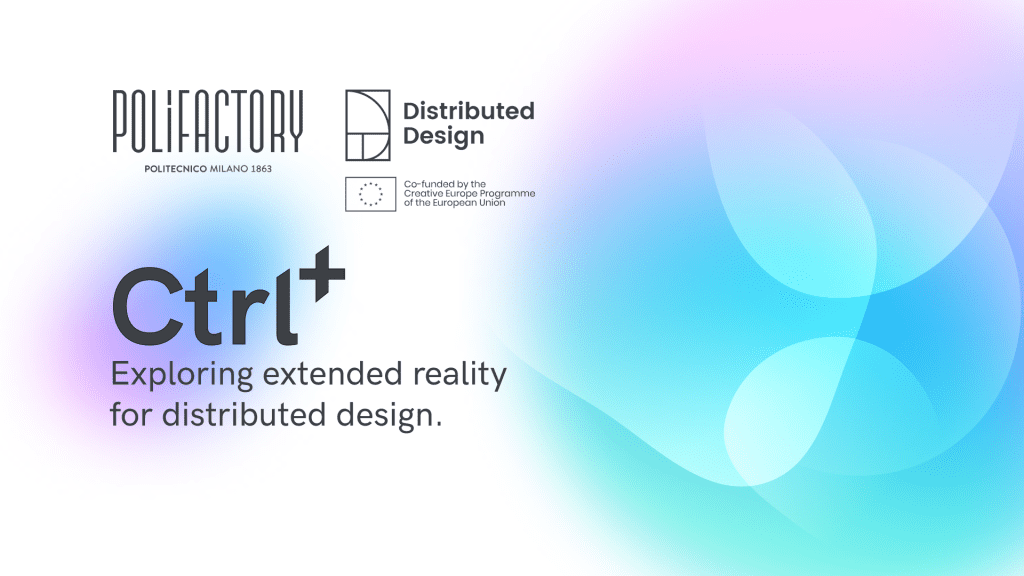 POLIFACTORY
POLITECNICO MILANO 1863

Distributed Design

Co-funded by the Creative Europe Programme of the European Union

Ctrl+

Exploring extended reality for distributed design.